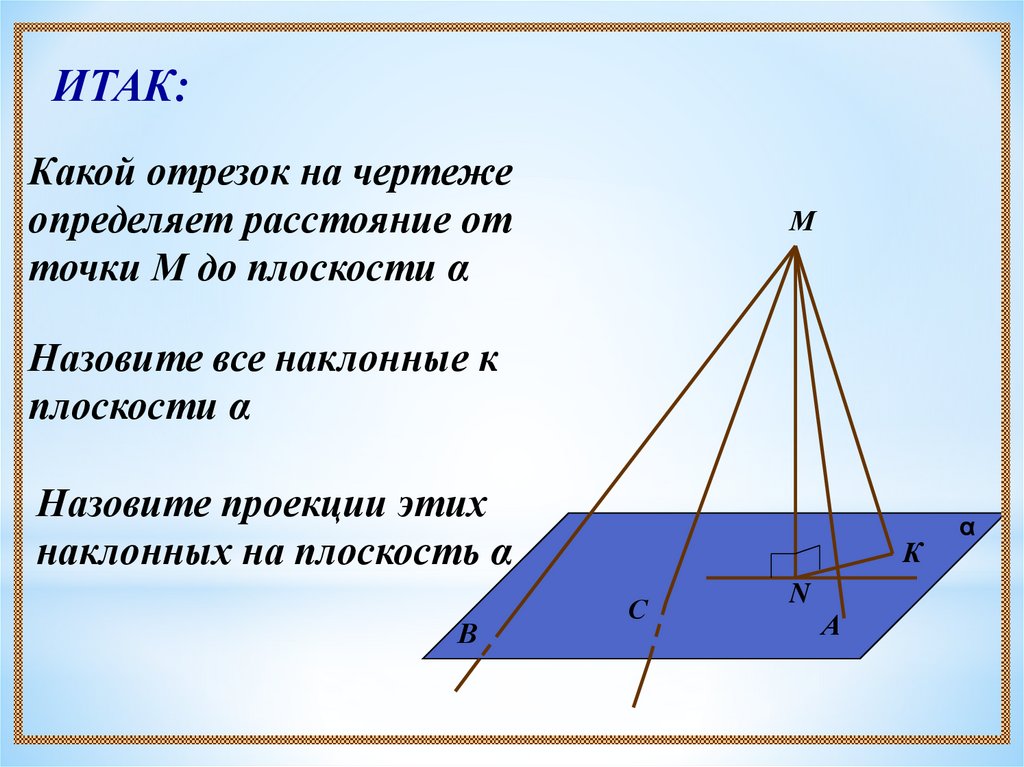 ИТАК:

Какой отрезок на чертеже определяет расстояние от точки М до плоскости α

Назовите все наклонные к плоскости α

Назовите проекции этих наклонных на плоскость α

М

α

К

N

С

А

В